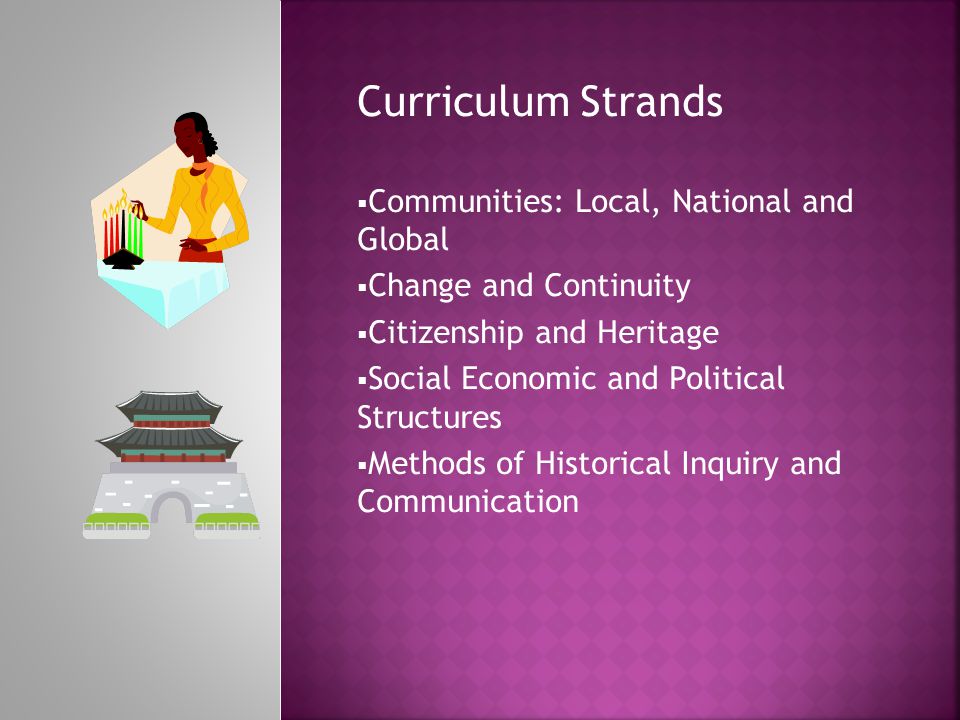 Curriculum Strands

▪Communities: Local, National and Global

▪Change and Continuity

▪Citizenship and Heritage

▪Social Economic and Political Structures

▪Methods of Historical Inquiry and Communication